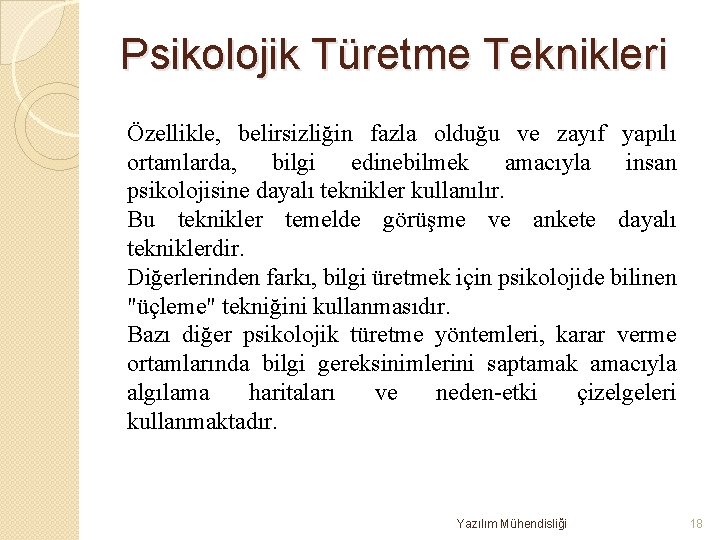 Psikolojik Türetme Teknikleri

Özellikle, belirsizliğin fazla olduğu ve zayıf yapılı ortamlarda, bilgi edinebilmek amacıyla insan psikolojisine dayalı teknikler kullanılır.

Bu teknikler temelde görüşme ve ankete dayalı tekniklerdir.

Diğerlerinden farkı, bilgi üretmek için psikolojide bilinen "üçleme" tekniğini kullanmasıdır.

Bazı diğer psikolojik türetme yöntemleri, karar verme ortamlarında bilgi gereksinimlerini saptamak amacıyla algılama haritaları ve neden-etki çizelgeleri kullanmaktadır.

Yazılım Mühendisliği

18